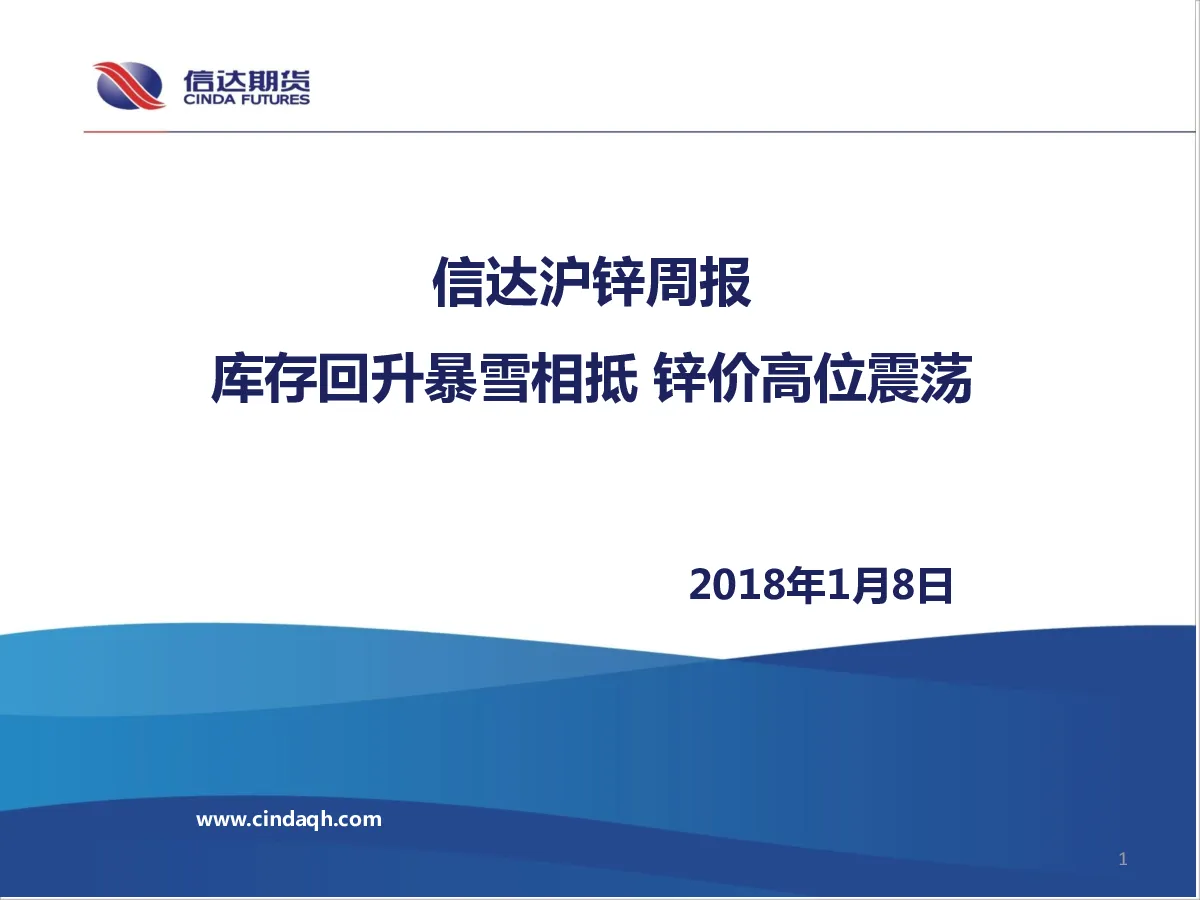 信达期货
CINDA FUTURES

信达沪锌周报

库存回升暴雪相抵 锌价高位震荡

2018年1月8日

www.cindaqh.com

1